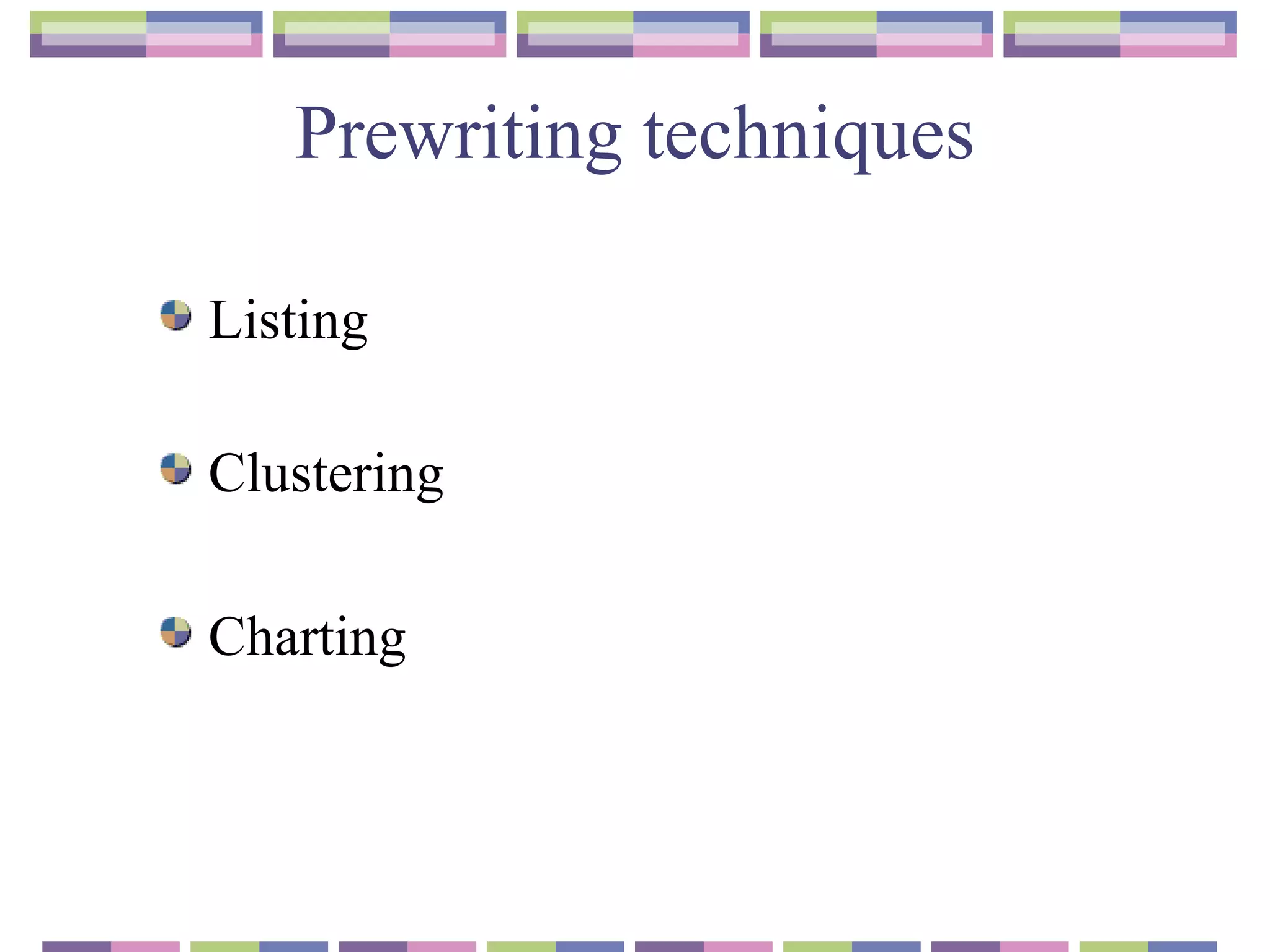 Prewriting techniques

Listing

Clustering

Charting